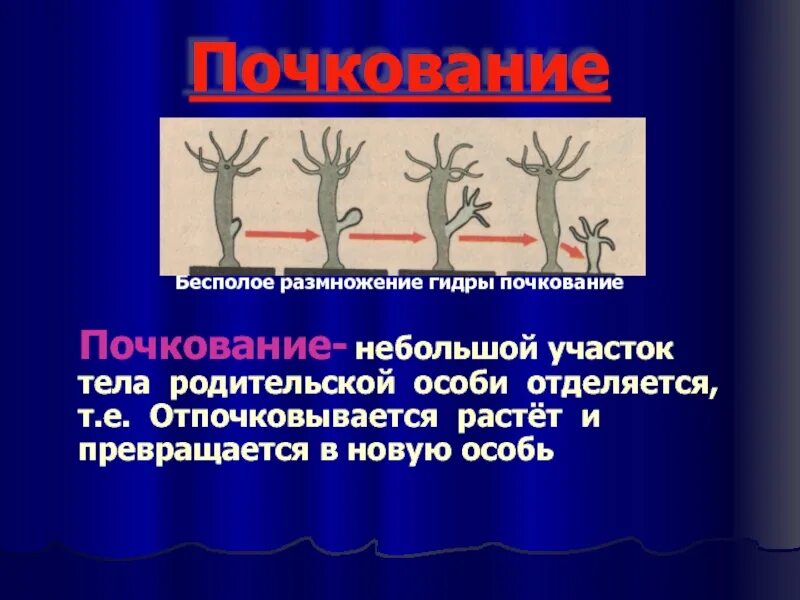 Почкование

Бесполое размножение гидры почкование

Почкование- небольшой участок тела родительской особи отделяется, т.е. Отпочковывается растёт и превращается в новую особь